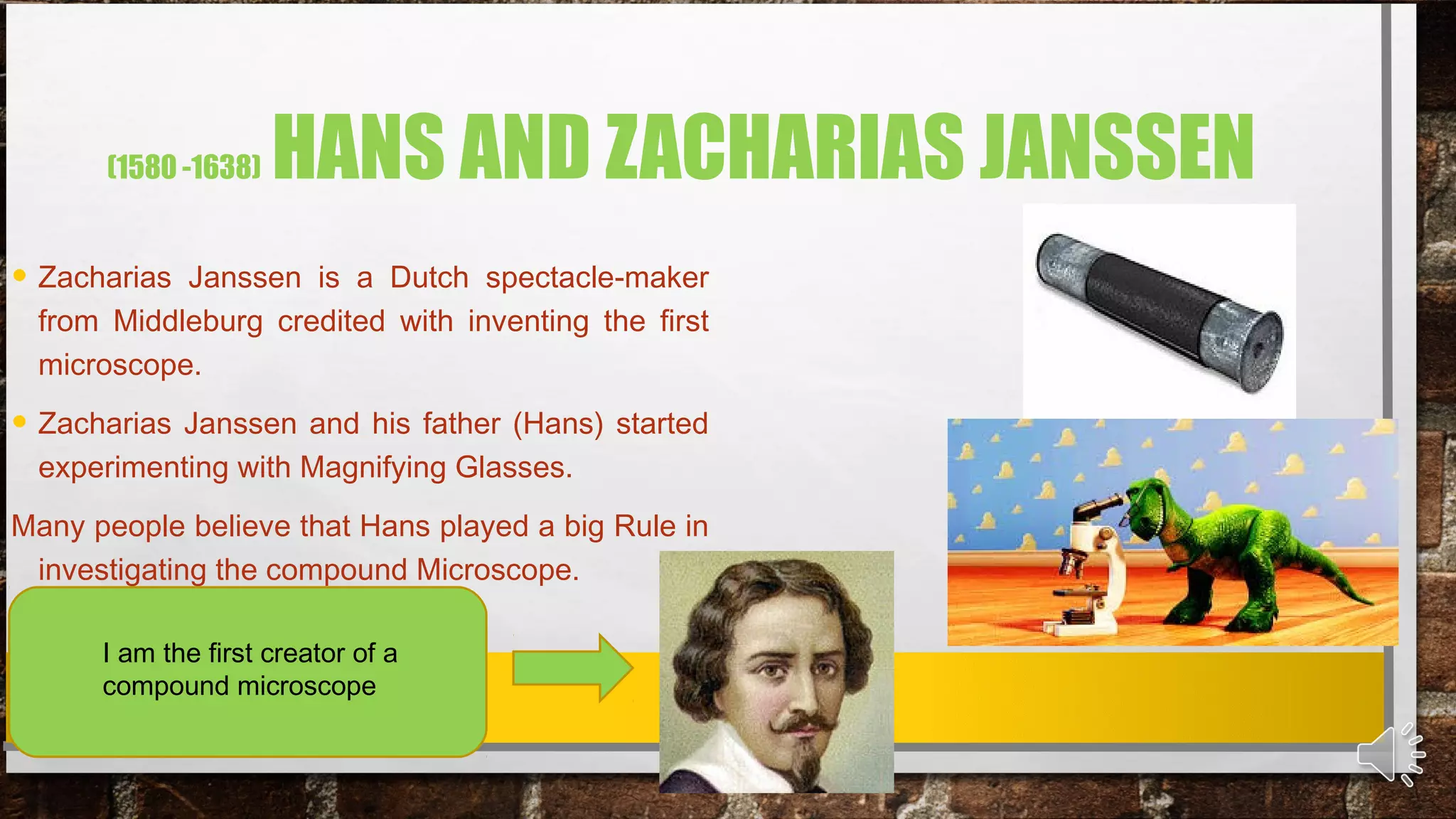 (1580 -1638) HANS AND ZACHARIAS JANSSEN

• Zacharias Janssen is a Dutch spectacle-maker from Middleburg credited with inventing the first microscope.

• Zacharias Janssen and his father (Hans) started experimenting with Magnifying Glasses.

Many people believe that Hans played a big Rule in investigating the compound Microscope.

I am the first creator of a compound microscope